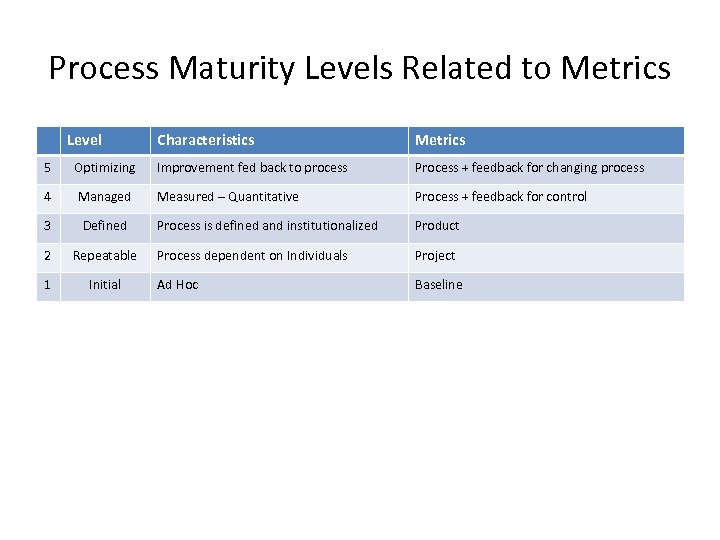 Process Maturity Levels Related to Metrics

| | Level | Characteristics | Metrics |
|---|---|---|---|
| 5 | Optimizing | Improvement fed back to process | Process + feedback for changing process |
| 4 | Managed | Measured – Quantitative | Process + feedback for control |
| 3 | Defined | Process is defined and institutionalized | Product |
| 2 | Repeatable | Process dependent on Individuals | Project |
| 1 | Initial | Ad Hoc | Baseline |